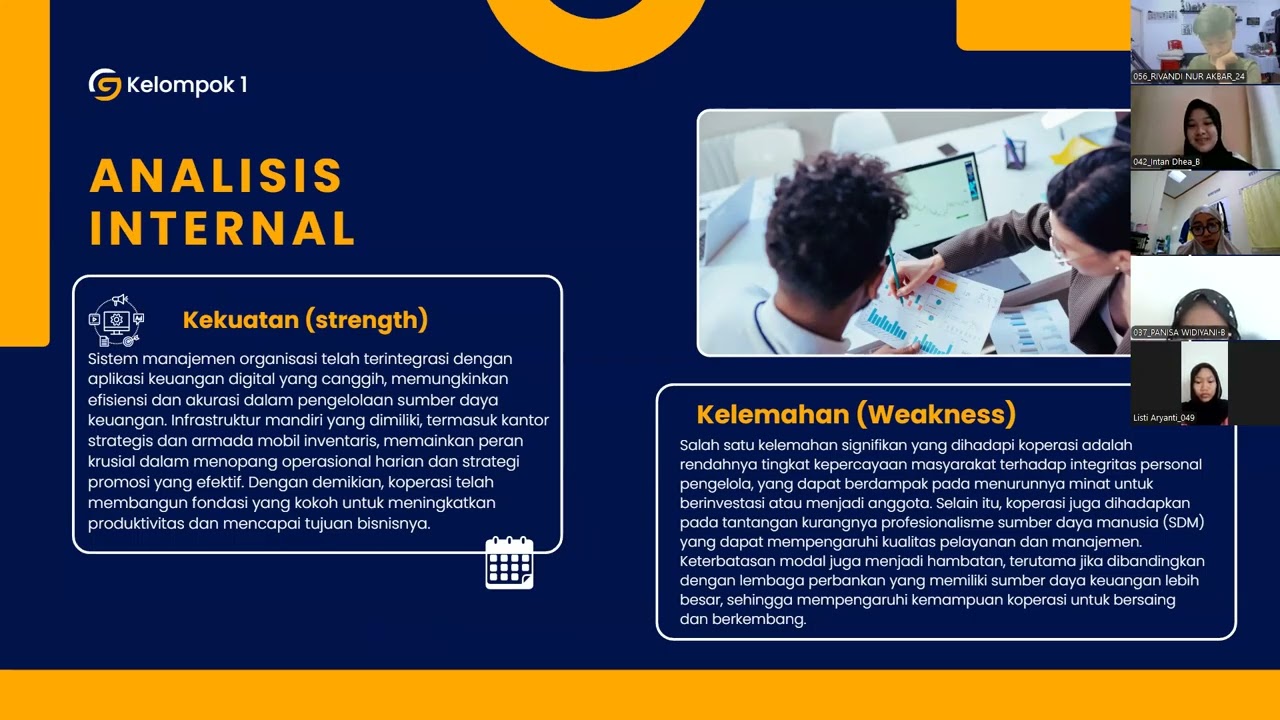 Kelompok 1

ANALISIS INTERNAL

Kekuatan (strength)

Sistem manajemen organisasi telah terintegrasi dengan aplikasi keuangan digital yang canggih, memungkinkan efisiensi dan akurasi dalam pengelolaan sumber daya keuangan. Infrastruktur mandiri yang dimiliki, termasuk kantor strategis dan armada mobil inventaris, memainkan peran krusial dalam menopang operasional harian dan strategi promosi yang efektif. Dengan demikian, koperasi telah membangun fondasi yang kokoh untuk meningkatkan produktivitas dan mencapai tujuan bisnisnya.

Kelemahan (Weakness)

Salah satu kelemahan signifikan yang dihadapi koperasi adalah rendahnya tingkat kepercayaan masyarakat terhadap integritas personal pengelola, yang dapat berdampak pada menurunnya minat untuk berinvestasi atau menjadi anggota. Selain itu, koperasi juga dihadapkan pada tantangan kurangnya profesionalisme sumber daya manusia (SDM) yang dapat mempengaruhi kualitas pelayanan dan manajemen. Keterbatasan modal juga menjadi hambatan, terutama jika dibandingkan dengan lembaga perbankan yang memiliki sumber daya keuangan lebih besar, sehingga mempengaruhi kemampuan koperasi untuk bersaing dan berkembang.

056_RIVANDI NUR AKBAR_24
042_Intan Dhea_B
037_PANISA WIDIYANI-B
Listi Aryanti_049